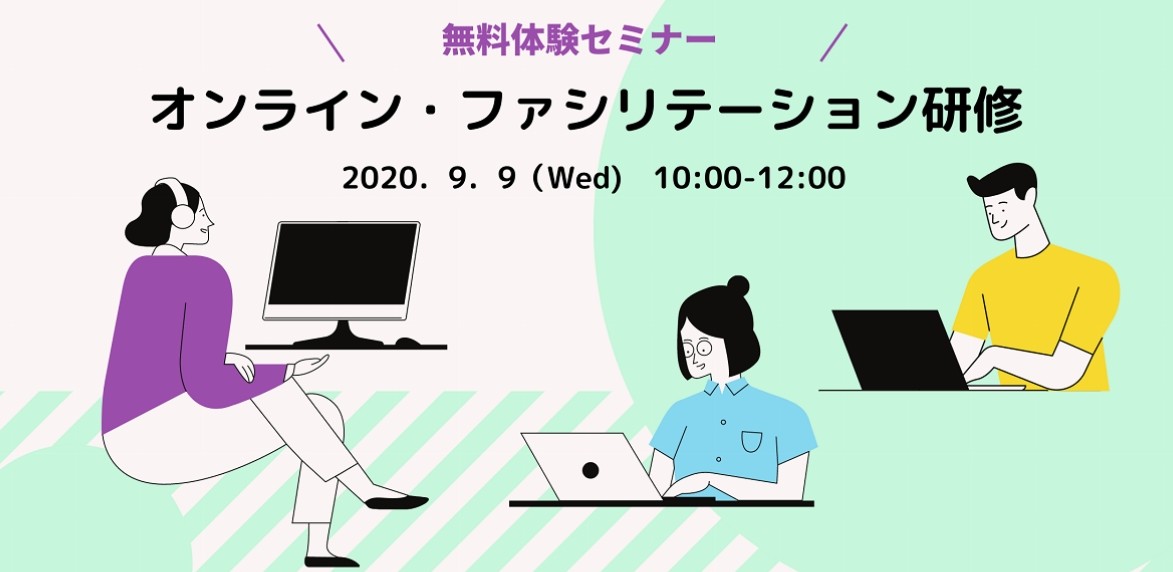 無料体験セミナー

オンライン・ファシリテーション研修

2020. 9. 9（Wed） 10:00-12:00